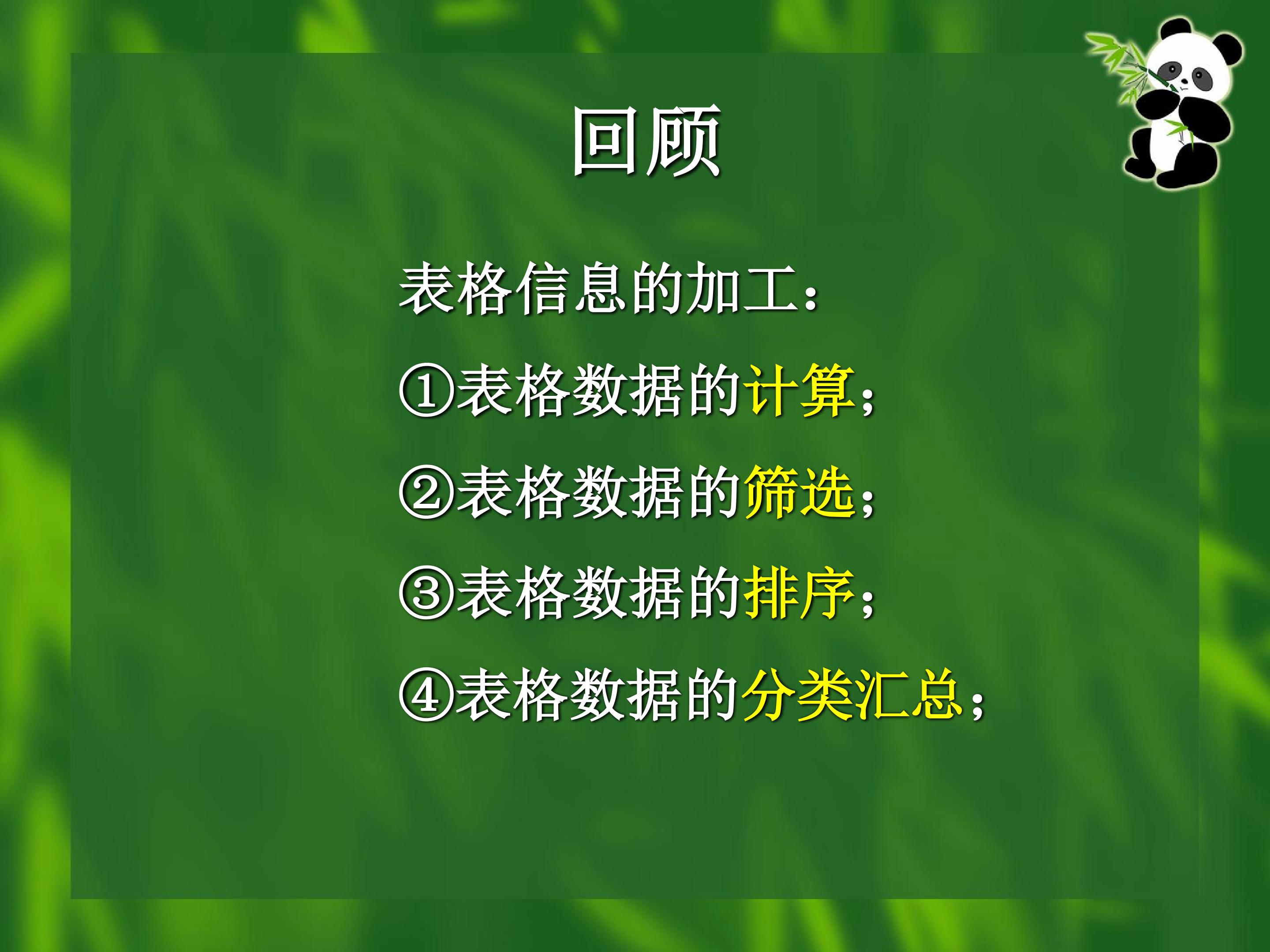 回顾

表格信息的加工：

①表格数据的计算；

②表格数据的筛选；

③表格数据的排序；

④表格数据的分类汇总；